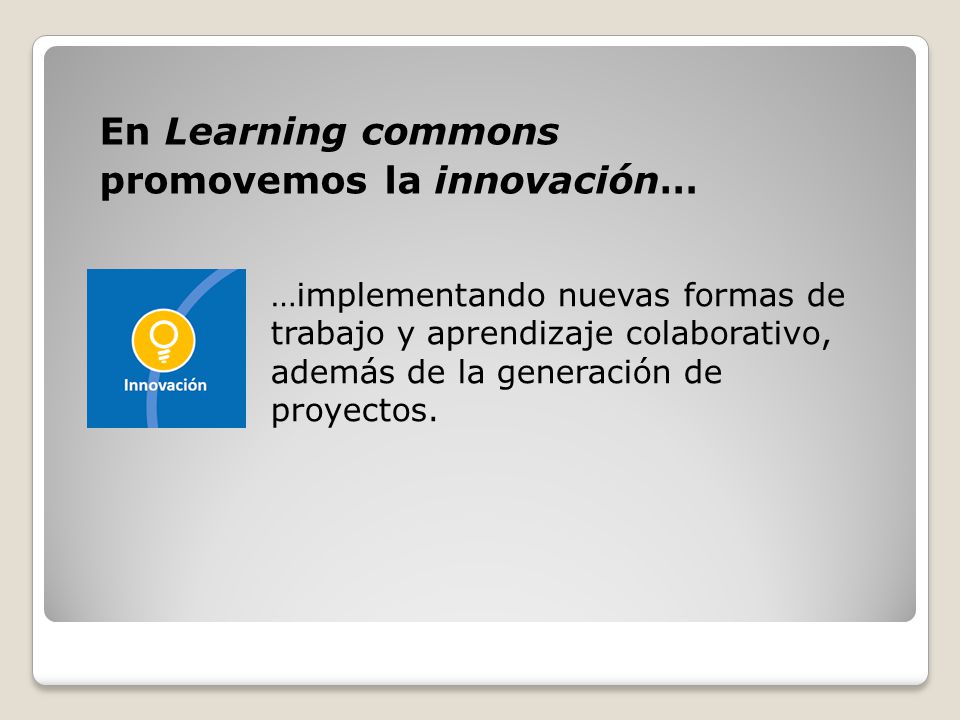 En Learning commons promovemos la innovación…

Innovación

…implementando nuevas formas de trabajo y aprendizaje colaborativo, además de la generación de proyectos.